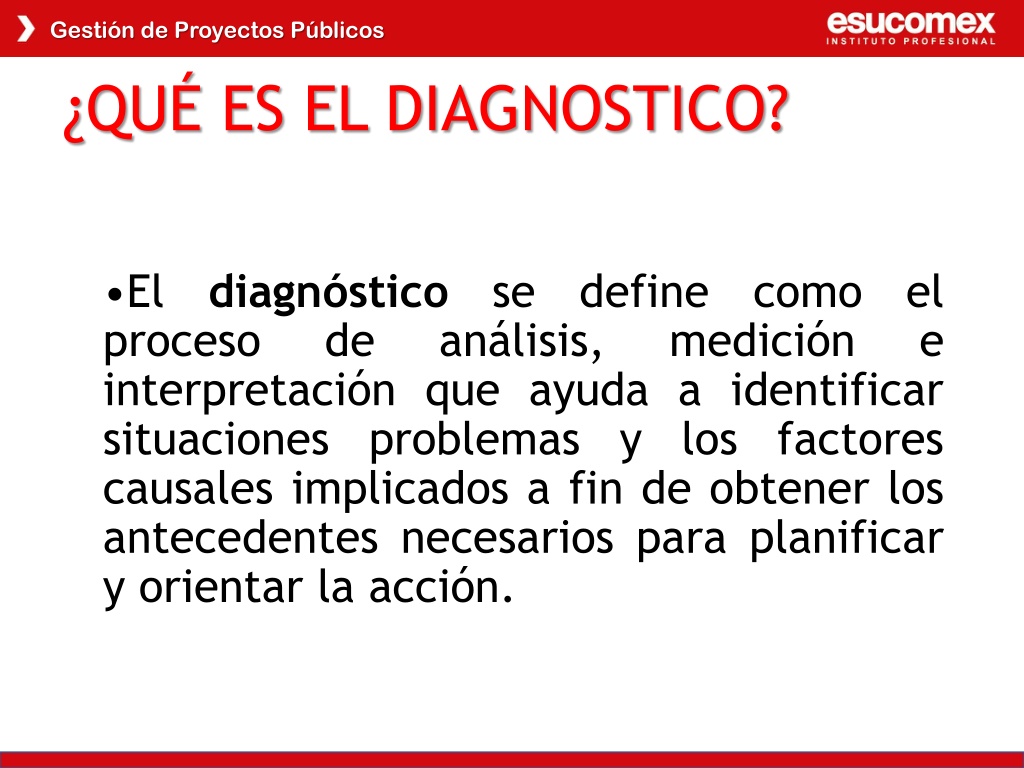 Gestión de Proyectos Públicos

esucomex
INSTITUTO PROFESIONAL

¿QUÉ ES EL DIAGNOSTICO?

•El diagnóstico se define como el proceso de análisis, medición e interpretación que ayuda a identificar situaciones problemas y los factores causales implicados a fin de obtener los antecedentes necesarios para planificar y orientar la acción.